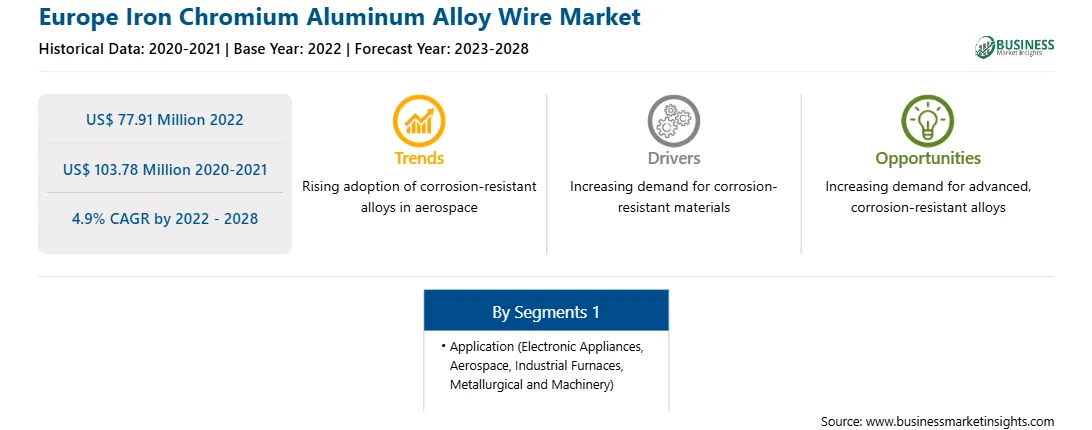 Europe Iron Chromium Aluminum Alloy Wire Market

Historical Data: 2020-2021 | Base Year: 2022 | Forecast Year: 2023-2028

BUSINESS
Market Insights

US$ 77.91 Million 2022

US$ 103.78 Million 2020-2021

4.9% CAGR by 2022 - 2028

Trends

Rising adoption of corrosion-resistant alloys in aerospace

Drivers

Increasing demand for corrosion-resistant materials

Opportunities

Increasing demand for advanced, corrosion-resistant alloys

By Segments 1

• Application (Electronic Appliances, Aerospace, Industrial Furnaces, Metallurgical and Machinery)

Source: www.businessmarketinsights.com